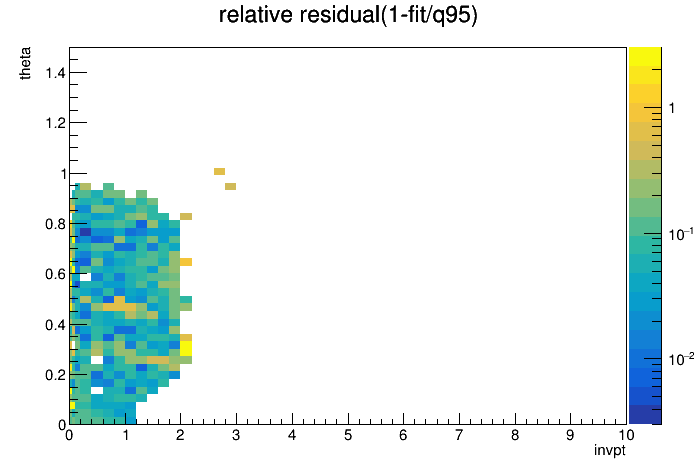 relative residual(1-fit/q95)

theta

1.4
1.2
1
0.8
0.6
0.4
0.2
0

0 1 2 3 4 5 6 7 8 9 10

invpt

1
$10^{-1}$
$10^{-2}$